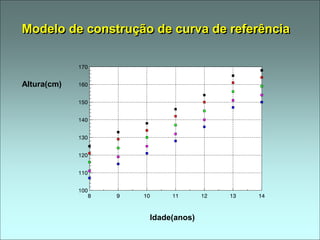 Modelo de construção de curva de referência

Altura(cm)

170
160
150
140
130
120
110
100

8
9
10
11
12
13
14

Idade(anos)